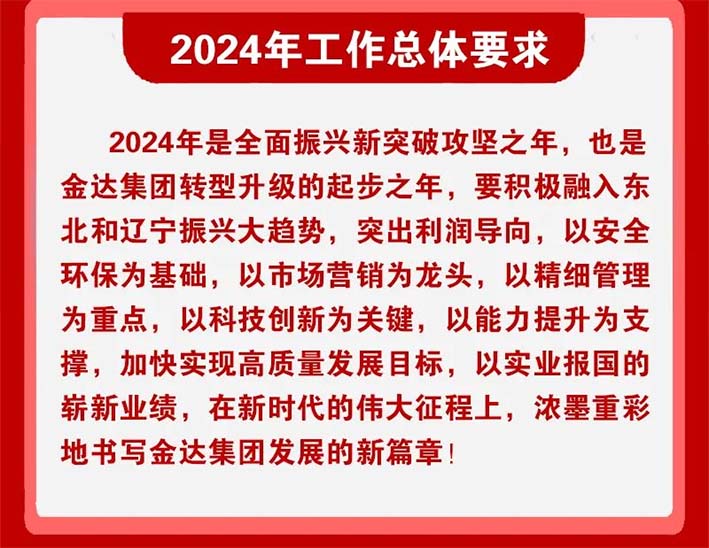 2024年工作总体要求

2024年是全面振兴新突破攻坚之年，也是金达集团转型升级的起步之年，要积极融入东北和辽宁振兴大趋势，突出利润导向，以安全环保为基础，以市场营销为龙头，以精细管理为重点，以科技创新为关键，以能力提升为支撑，加快实现高质量发展目标，以实业报国的崭新业绩，在新时代的伟大征程上，浓墨重彩地书写金达集团发展的新篇章！